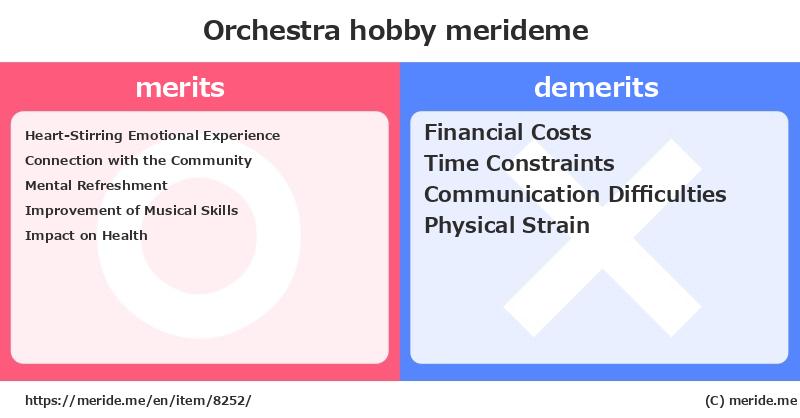 Orchestra hobby merideme

merits

Heart-Stirring Emotional Experience
Connection with the Community
Mental Refreshment
Improvement of Musical Skills
Impact on Health

demerits

Financial Costs
Time Constraints
Communication Difficulties
Physical Strain

https://meride.me/en/item/8252/

(C) meride.me